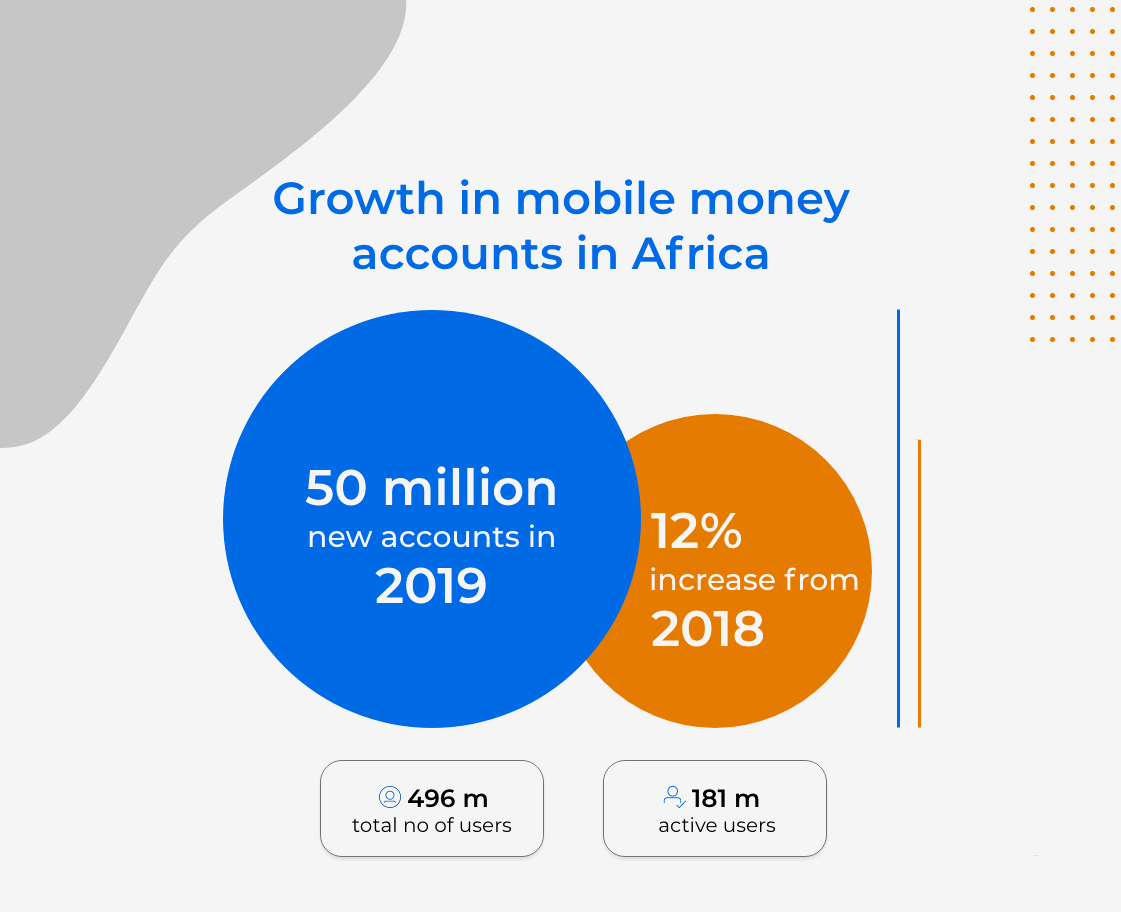 Growth in mobile money accounts in Africa

50 million
new accounts in
2019

12%
increase from
2018

496 m
total no of users

181 m
active users